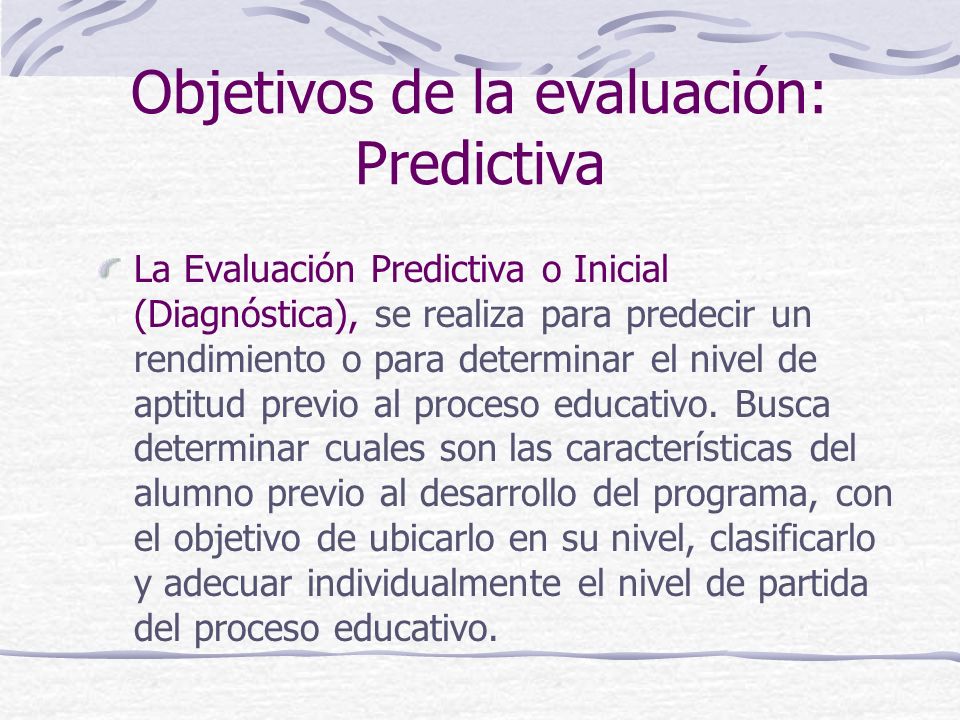 Objetivos de la evaluación: Predictiva

La Evaluación Predictiva o Inicial (Diagnóstica), se realiza para predecir un rendimiento o para determinar el nivel de aptitud previo al proceso educativo. Busca determinar cuales son las características del alumno previo al desarrollo del programa, con el objetivo de ubicarlo en su nivel, clasificarlo y adecuar individualmente el nivel de partida del proceso educativo.